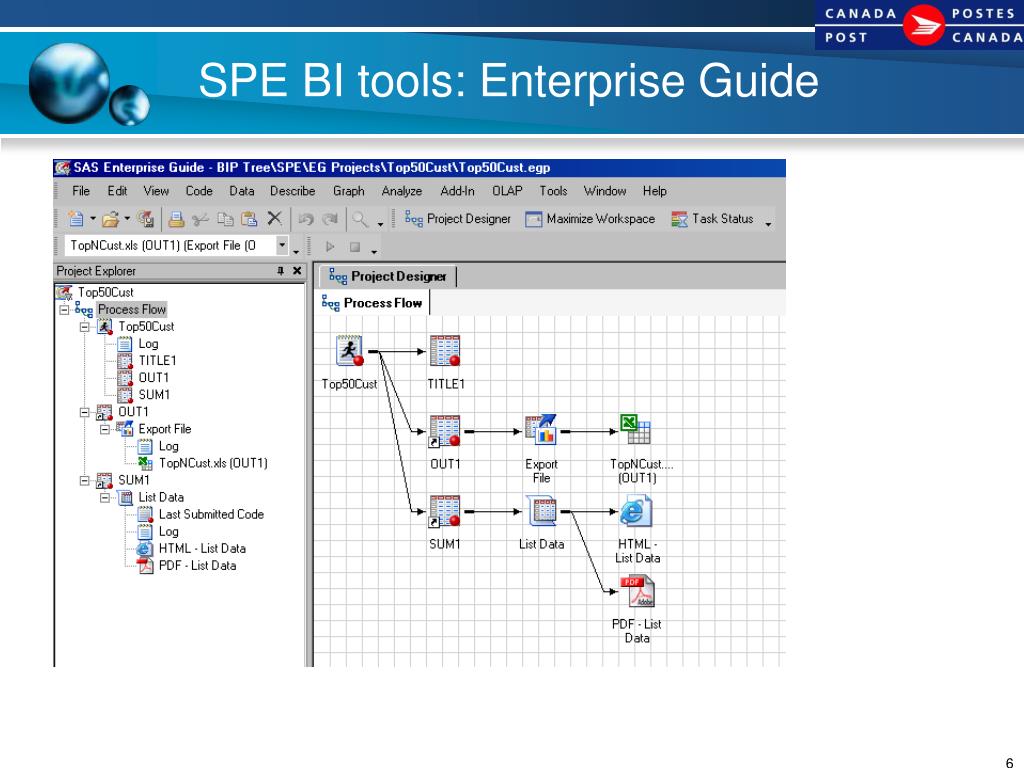 CANADA POST POSTES CANADA

SPE BI tools: Enterprise Guide

SAS Enterprise Guide - BIP Tree\SPE\EG Projects\Top50Cust\Top50Cust.egp

File Edit View Code Data Describe Graph Analyze Add-In OLAP Tools Window Help

Project Designer Maximize Workspace Task Status

TopNCust.xls (OUT1) (Export File (O

Project Explorer

Top50Cust
Process Flow
Top50Cust
Log
TITLE1
OUT1
SUM1
OUT1
Export File
Log
TopNCust.xls (OUT1)
SUM1
List Data
Last Submitted Code
Log
HTML - List Data
PDF - List Data

Project Designer

Process Flow

Top50Cust
TITLE1
OUT1
Export File
TopNCust.... (OUT1)
SUM1
List Data
HTML - List Data
PDF - List Data

6